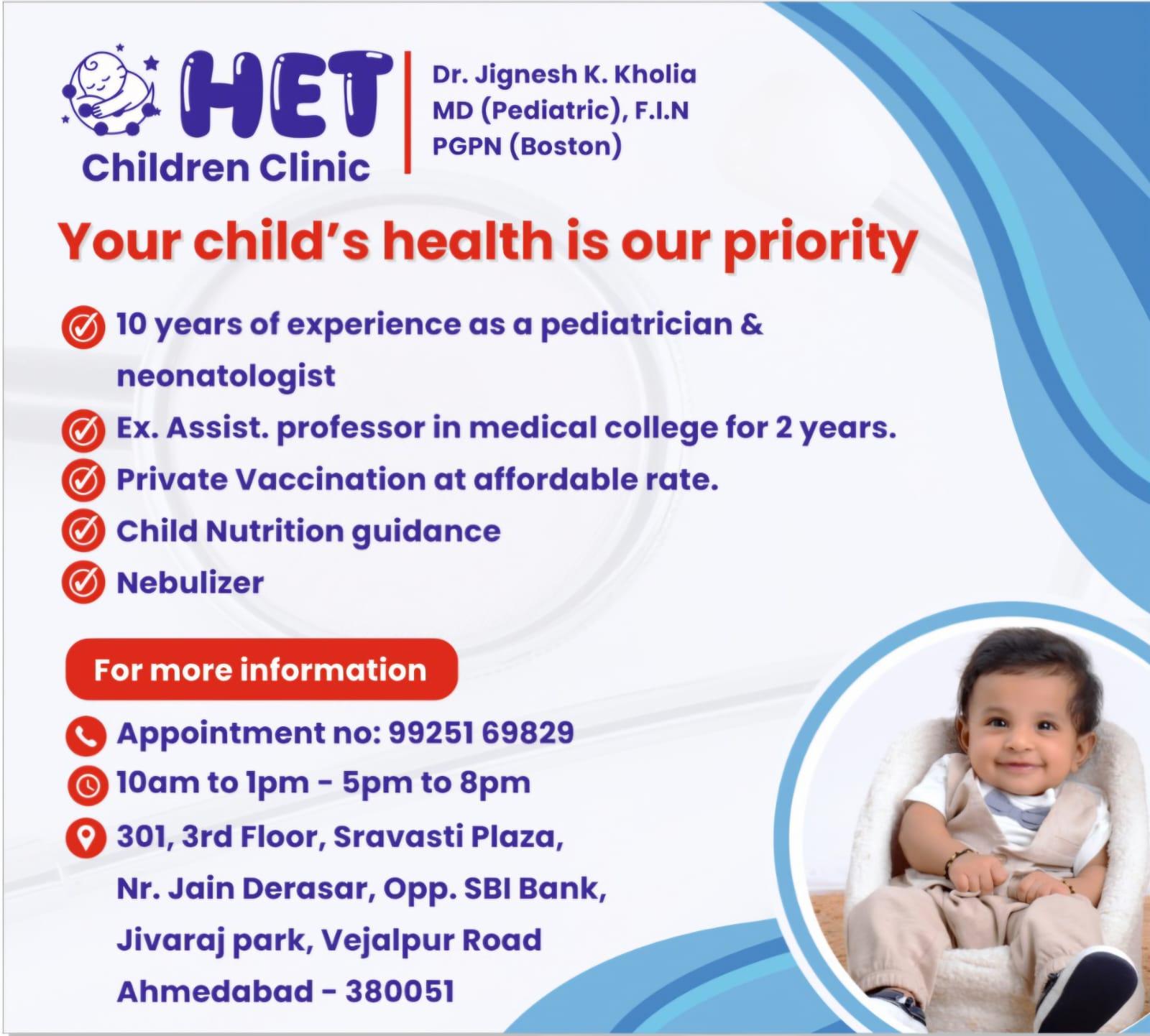 HET
Children Clinic

Dr. Jignesh K. Kholia
MD (Pediatric), F.I.N
PGPN (Boston)

Your child's health is our priority

10 years of experience as a pediatrician & neonatologist

Ex. Assist. professor in medical college for 2 years.

Private Vaccination at affordable rate.

Child Nutrition guidance

Nebulizer

For more information

Appointment no: 99251 69829

10am to 1pm - 5pm to 8pm

301, 3rd Floor, Sravasti Plaza, Nr. Jain Derasar, Opp. SBI Bank, Jivaraj park, Vejalpur Road Ahmedabad - 380051